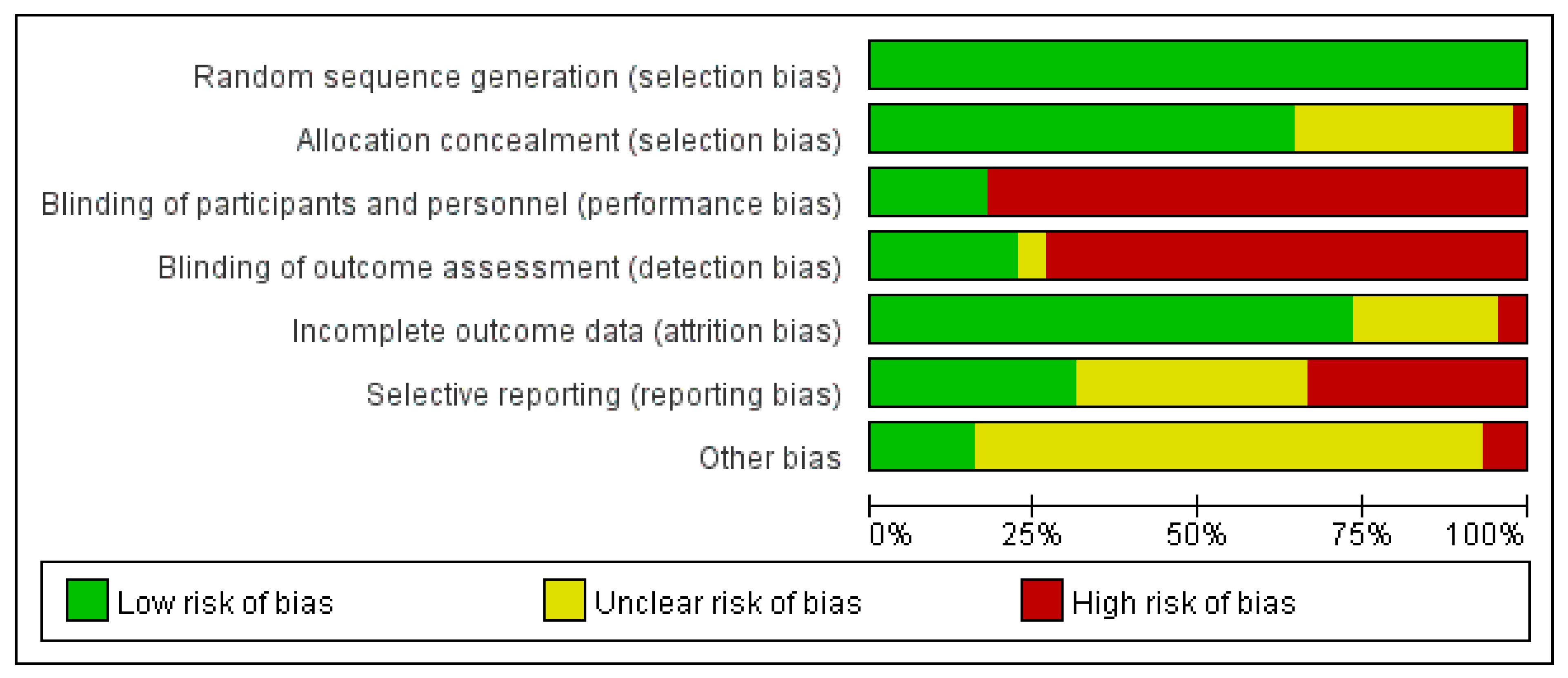 Random sequence generation (selection bias)
Allocation concealment (selection bias)
Blinding of participants and personnel (performance bias)
Blinding of outcome assessment (detection bias)
Incomplete outcome data (attrition bias)
Selective reporting (reporting bias)
Other bias

0% 25% 50% 75% 100%

Low risk of bias
Unclear risk of bias
High risk of bias